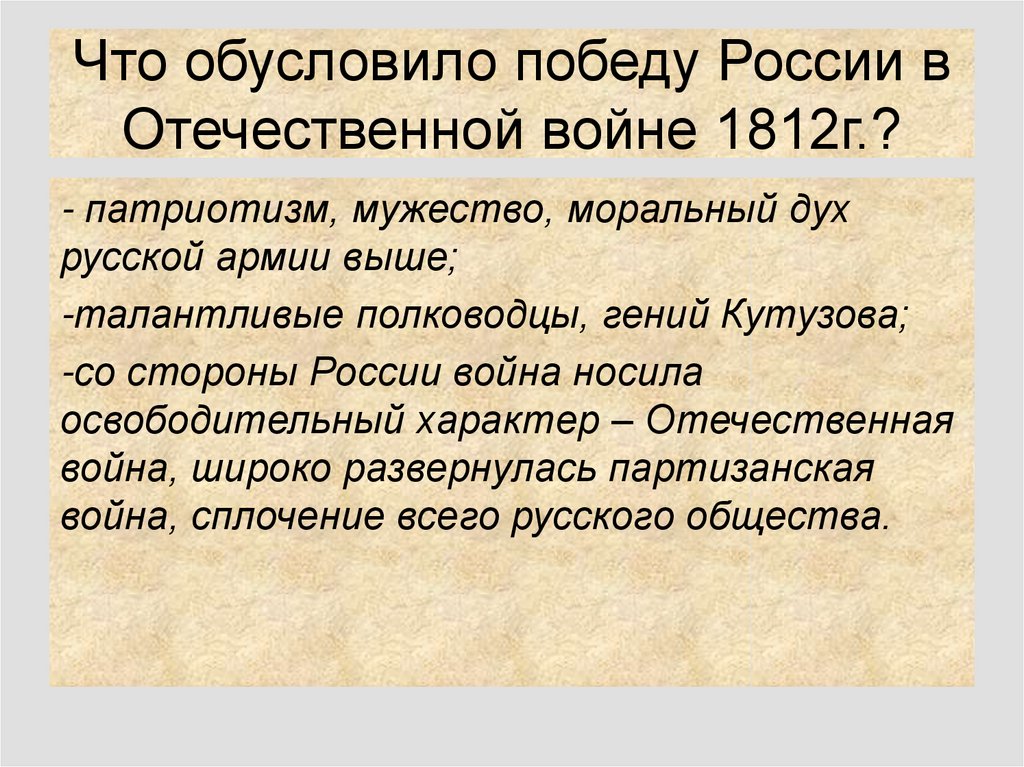 Что обусловило победу России в Отечественной войне 1812г.?

- патриотизм, мужество, моральный дух русской армии выше;

-талантливые полководцы, гений Кутузова;

-со стороны России война носила освободительный характер – Отечественная война, широко развернулась партизанская война, сплочение всего русского общества.